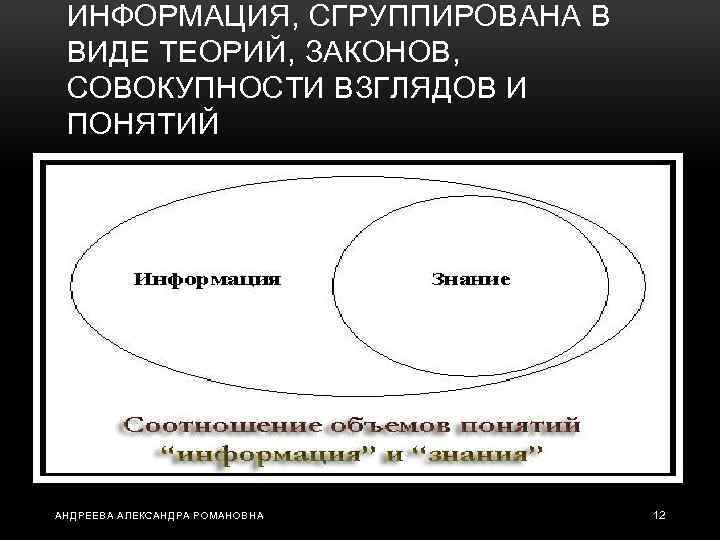 ИНФОРМАЦИЯ, СГРУППИРОВАНА В ВИДЕ ТЕОРИЙ, ЗАКОНОВ, СОВОКУПНОСТИ ВЗГЛЯДОВ И ПОНЯТИЙ

Информация

Знание

Соотношение объемов понятий “информация” и “знания”

АНДРЕЕВА АЛЕКСАНДРА РОМАНОВНА

12